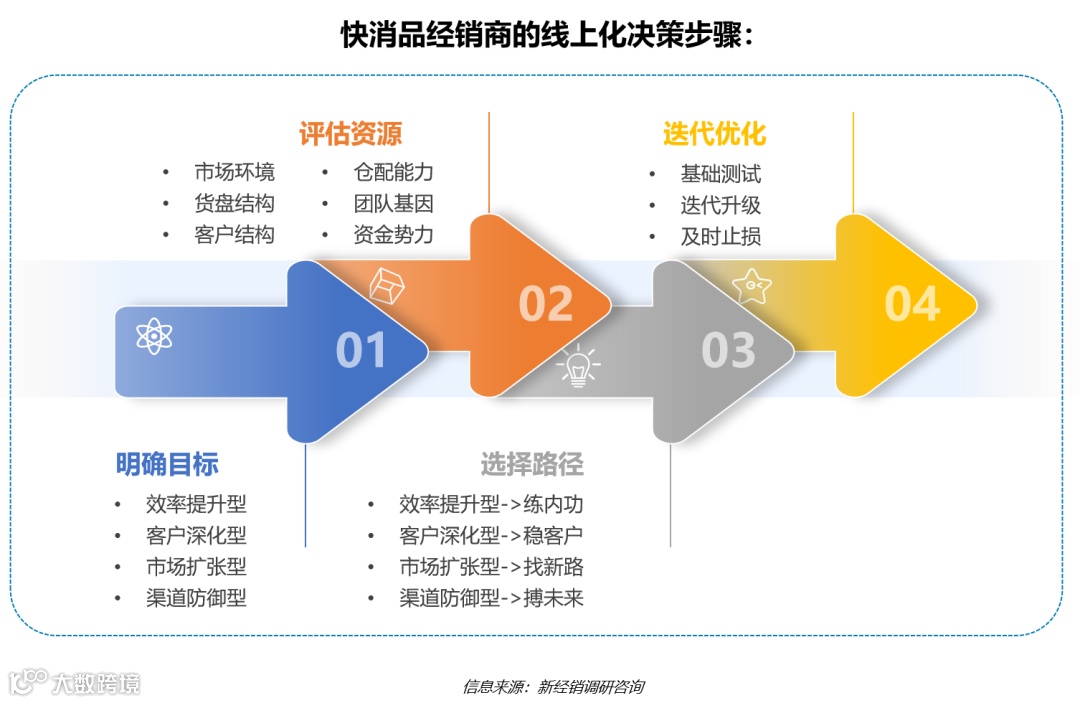 快消品经销商的线上化决策步骤：

评估资源
• 市场环境
• 货盘结构
• 客户结构
• 仓配能力
• 团队基因
• 资金势力

迭代优化
• 基础测试
• 迭代升级
• 及时止损

01
02
03
04

明确目标
• 效率提升型
• 客户深化型
• 市场扩张型
• 渠道防御型

选择路径
• 效率提升型->练内功
• 客户深化型->稳客户
• 市场扩张型->找新路
• 渠道防御型->搏未来

大数跨境

信息来源：新经销调研咨询